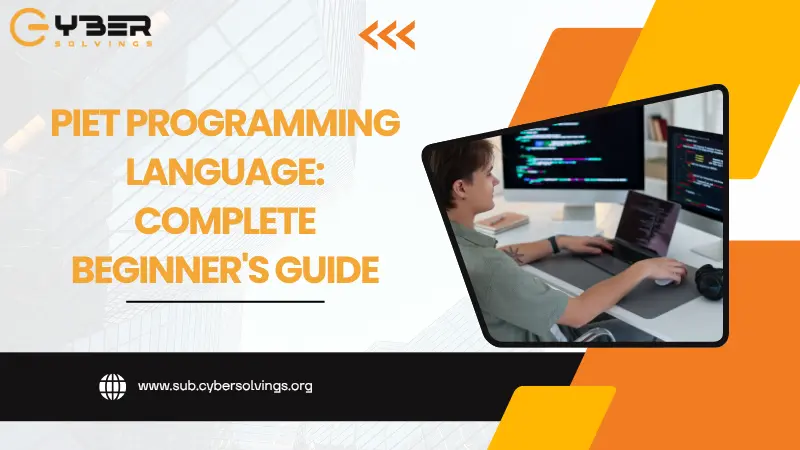 CYBER
SOLVINGS

PIET PROGRAMMING LANGUAGE: COMPLETE BEGINNER'S GUIDE

www.sub.cybersolvings.org